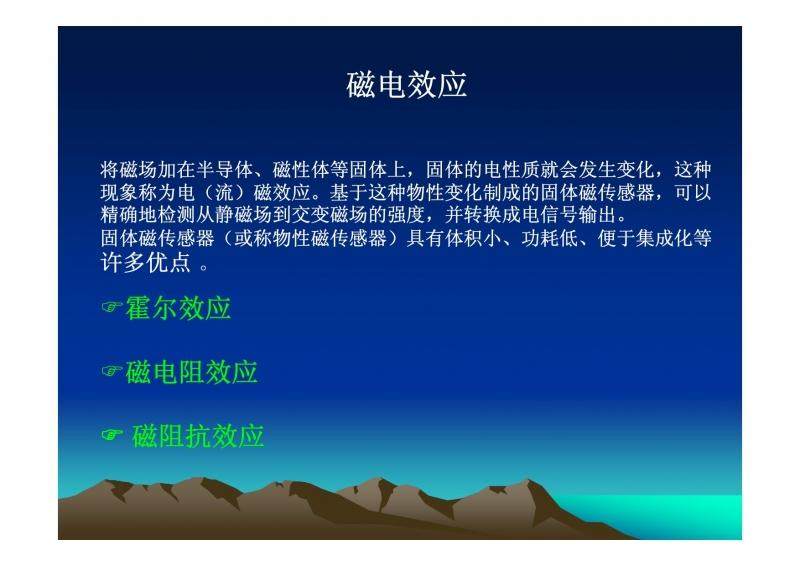 磁电效应

将磁场加在半导体、磁性体等固体上，固体的电性质就会发生变化，这种现象称为电（流）磁效应。基于这种物性变化制成的固体磁传感器，可以精确地检测从静磁场到交变磁场的强度，并转换成电信号输出。
固体磁传感器（或称物性磁传感器）具有体积小、功耗低、便于集成化等许多优点 。

☞霍尔效应

☞磁电阻效应

☞ 磁阻抗效应